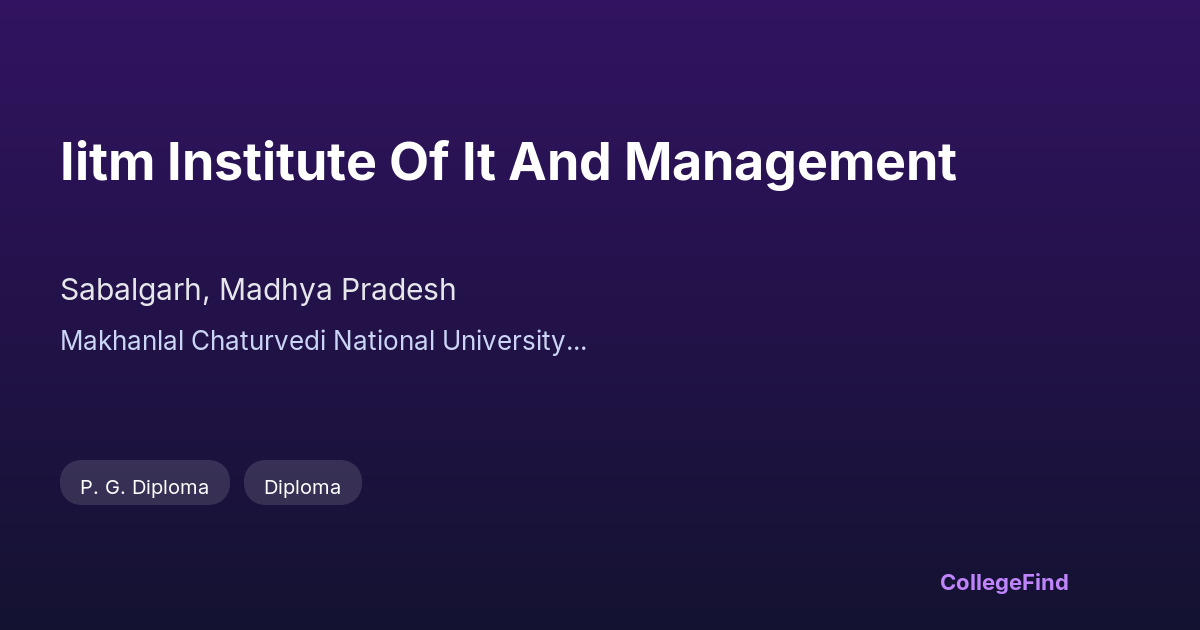 Iitm Institute Of It And Management

Sabalgarh, Madhya Pradesh

Makhanlal Chaturvedi National University...

P. G. Diploma

Diploma

CollegeFind